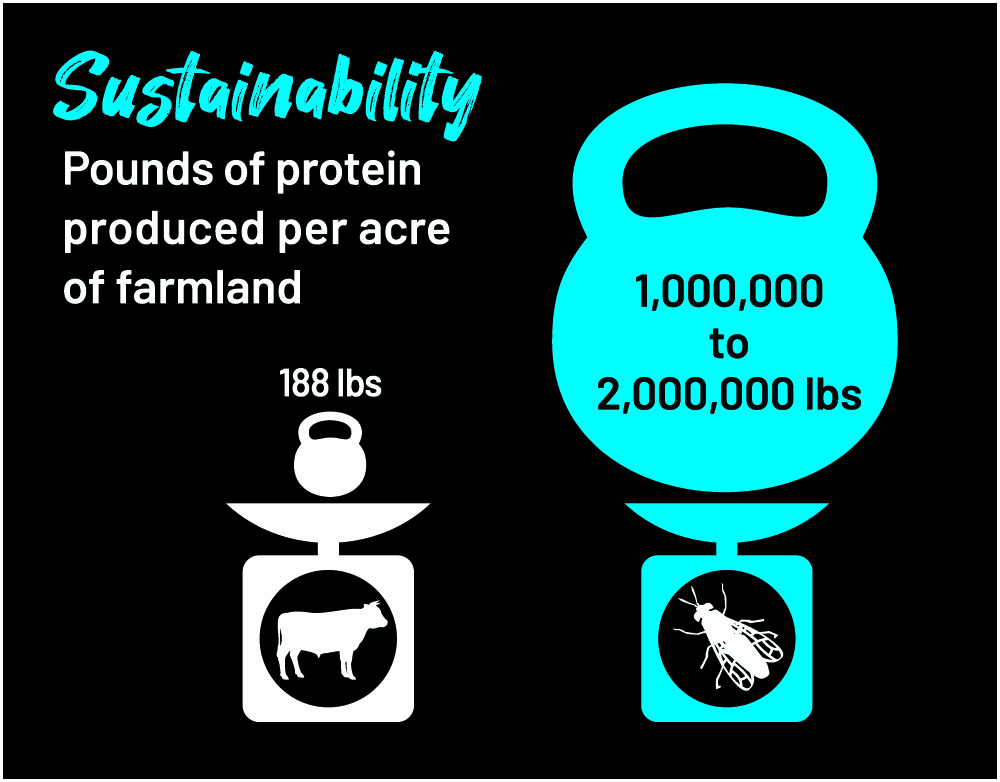 Sustainability

Pounds of protein produced per acre of farmland

188 lbs

1,000,000 to 2,000,000 lbs